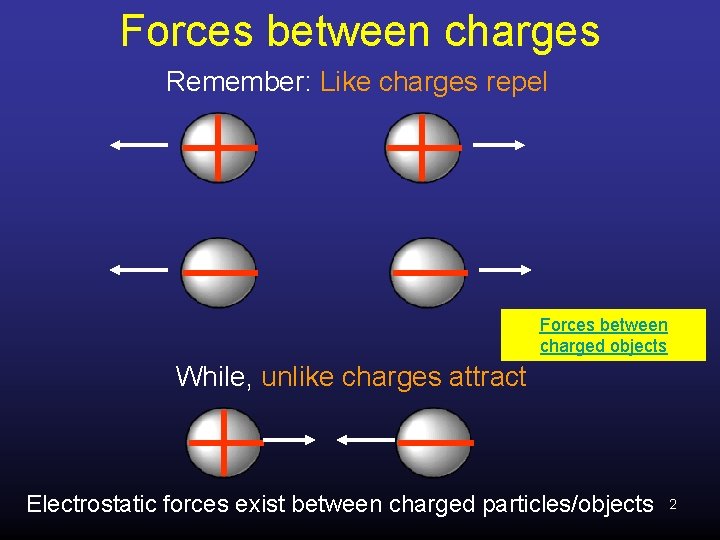 Forces between charges

Remember: Like charges repel

Forces between charged objects

While, unlike charges attract

Electrostatic forces exist between charged particles/objects

2